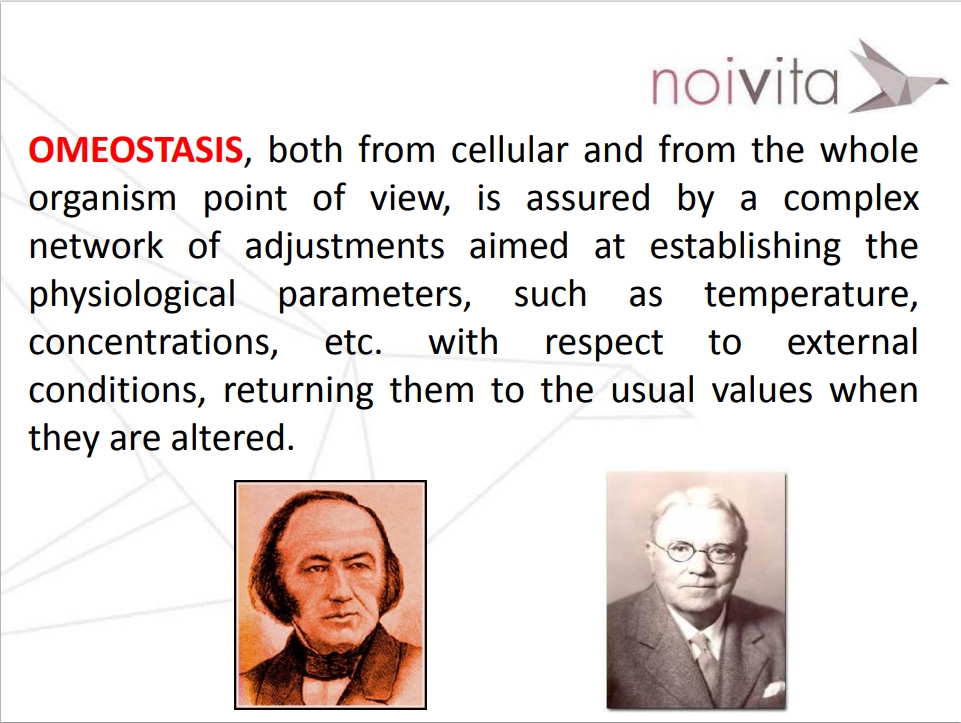 noivita

OMEOSTASIS, both from cellular and from the whole organism point of view, is assured by a complex network of adjustments aimed at establishing the physiological parameters, such as temperature, concentrations, etc. with respect to external conditions, returning them to the usual values when they are altered.